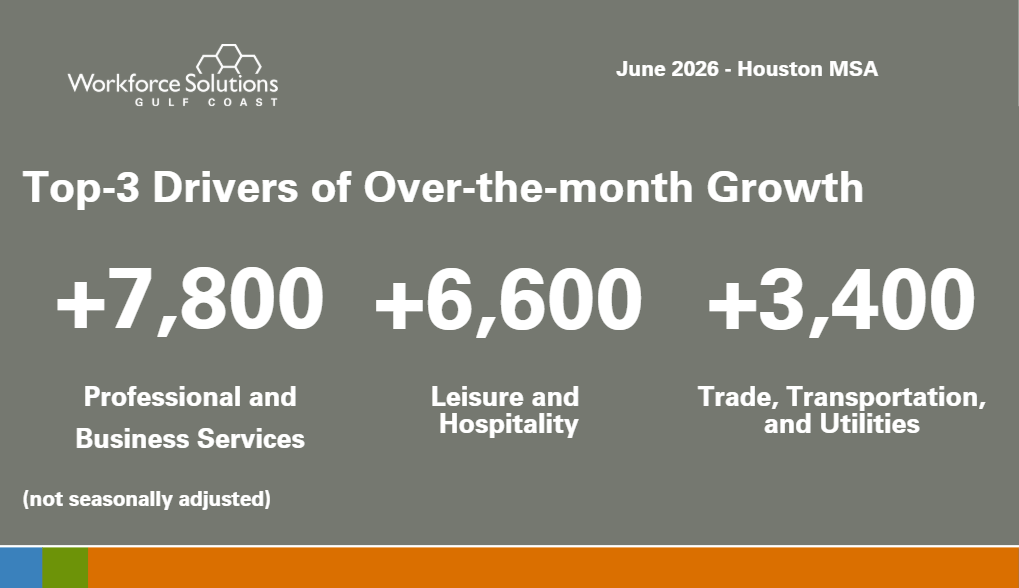 Workforce Solutions
GULF COAST

June 2026 - Houston MSA

Top-3 Drivers of Over-the-month Growth

+7,800

Professional and Business Services

+6,600

Leisure and Hospitality

+3,400

Trade, Transportation, and Utilities

(not seasonally adjusted)